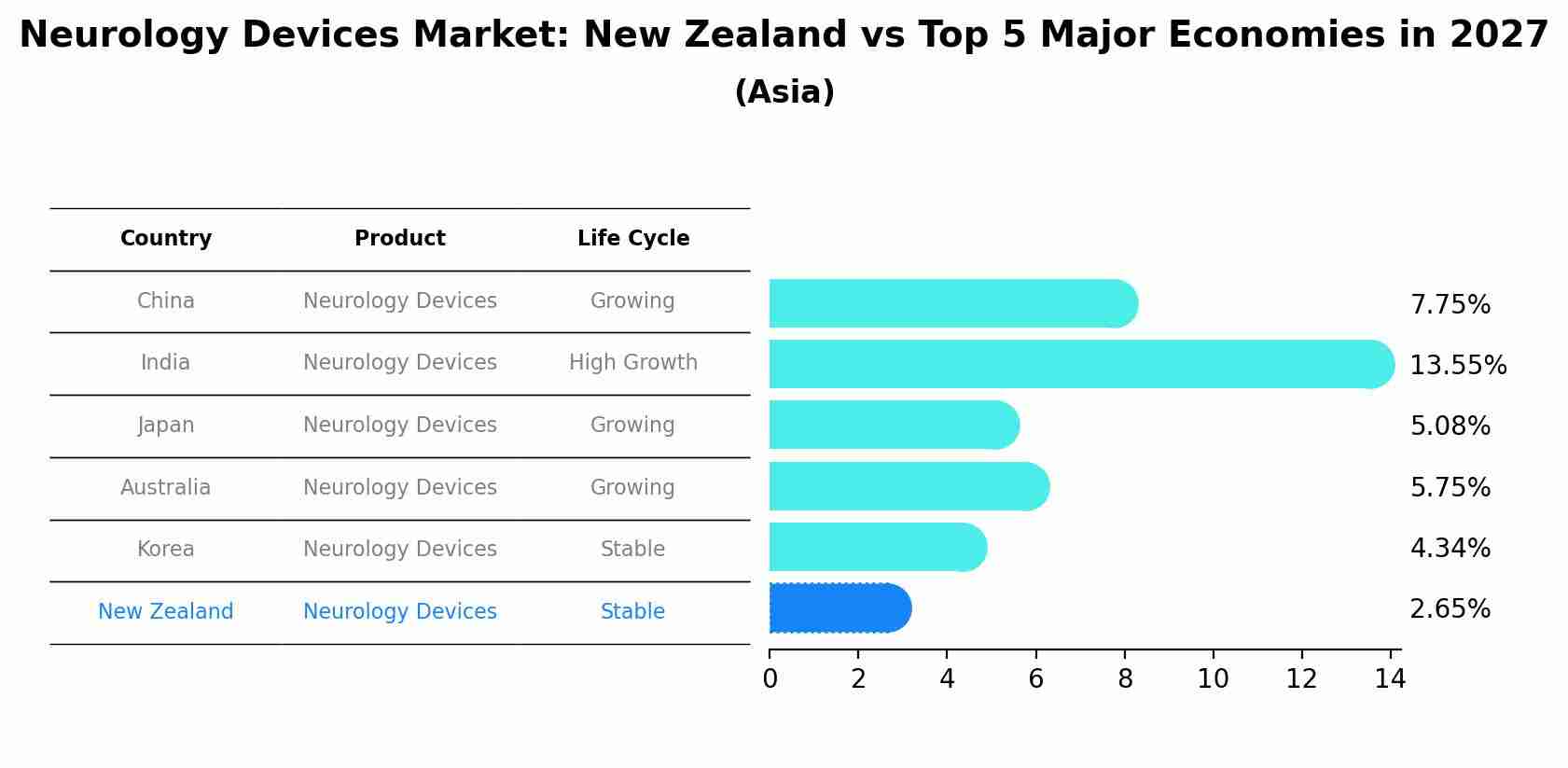 Neurology Devices Market: New Zealand vs Top 5 Major Economies in 2027
(Asia)

| Country | Product | Life Cycle |
|---|---|---|
| China | Neurology Devices | Growing |
| India | Neurology Devices | High Growth |
| Japan | Neurology Devices | Growing |
| Australia | Neurology Devices | Growing |
| Korea | Neurology Devices | Stable |
| New Zealand | Neurology Devices | Stable |

7.75%
13.55%
5.08%
5.75%
4.34%
2.65%

0 2 4 6 8 10 12 14